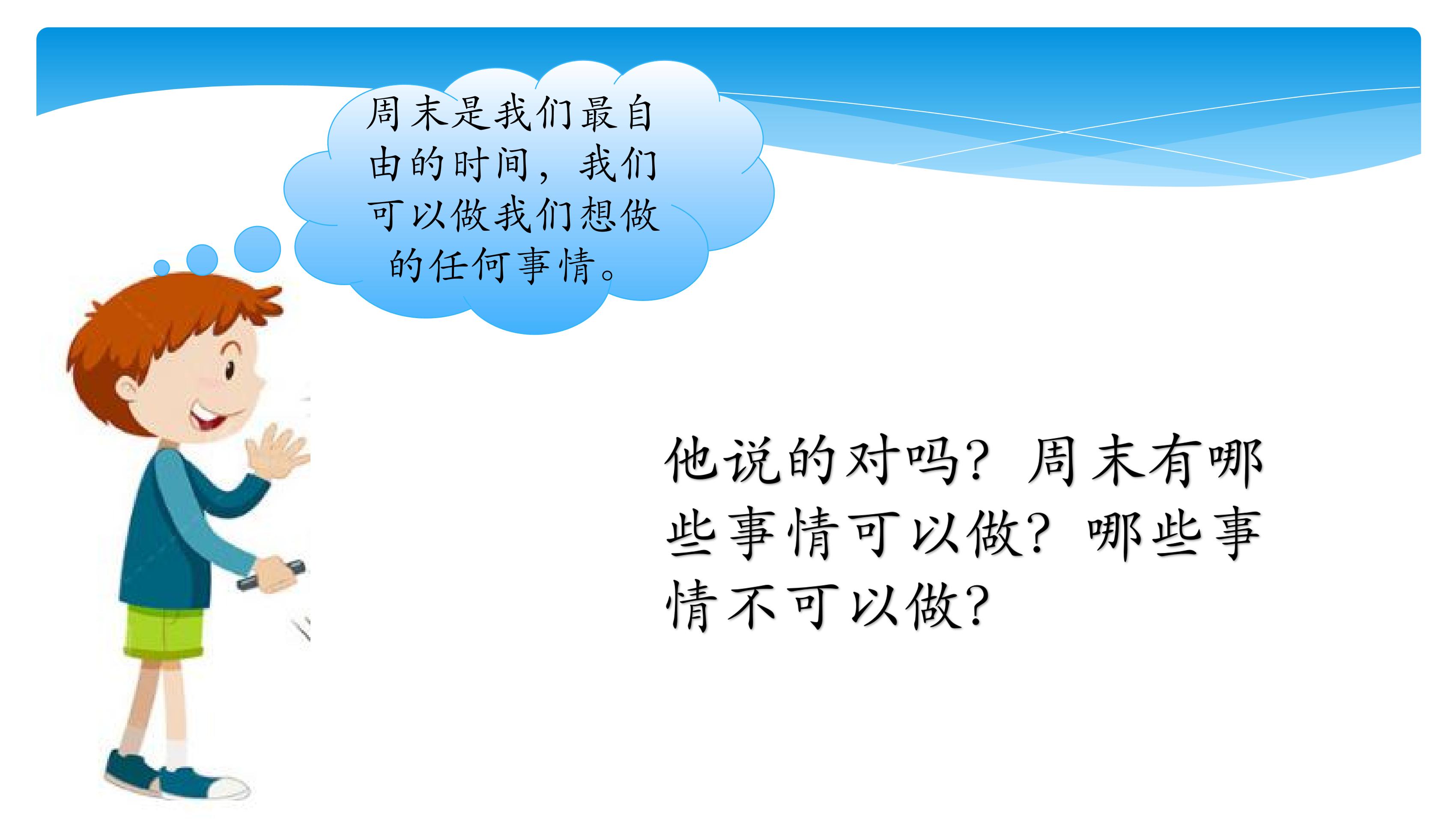 周末是我们最自由的时间，我们可以做我们想做的任何事情。

他说的对吗？周末有哪些事情可以做？哪些事情不可以做？